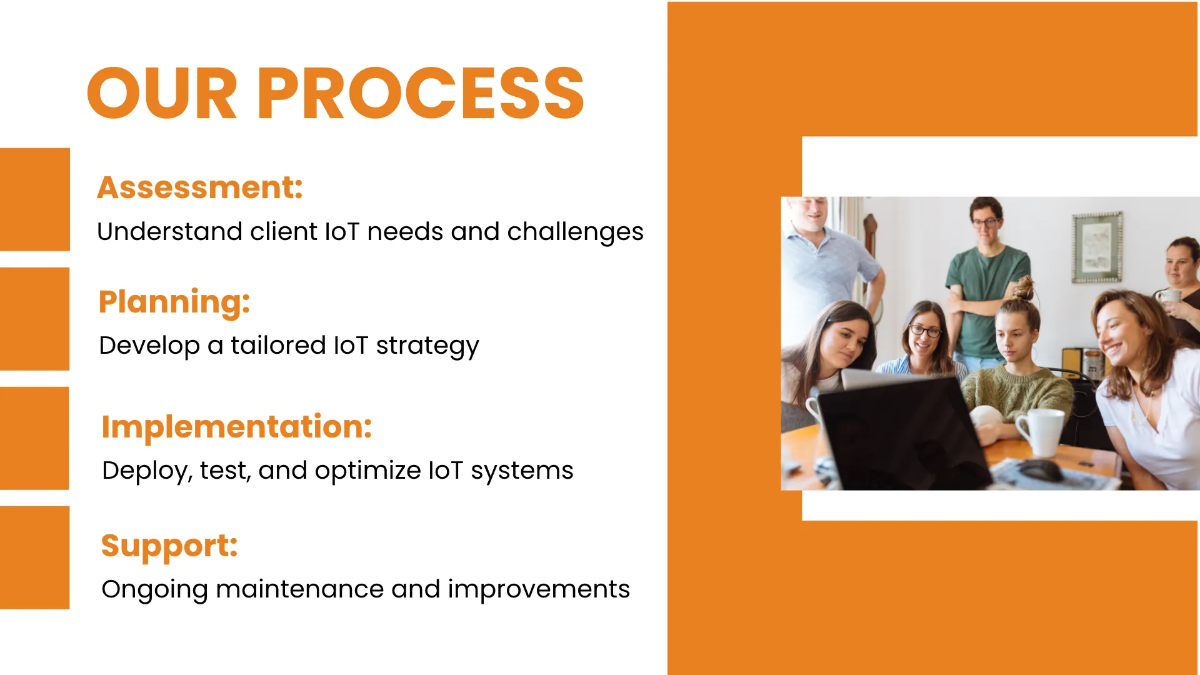 OUR PROCESS

Assessment:
Understand client IoT needs and challenges

Planning:
Develop a tailored IoT strategy

Implementation:
Deploy, test, and optimize IoT systems

Support:
Ongoing maintenance and improvements